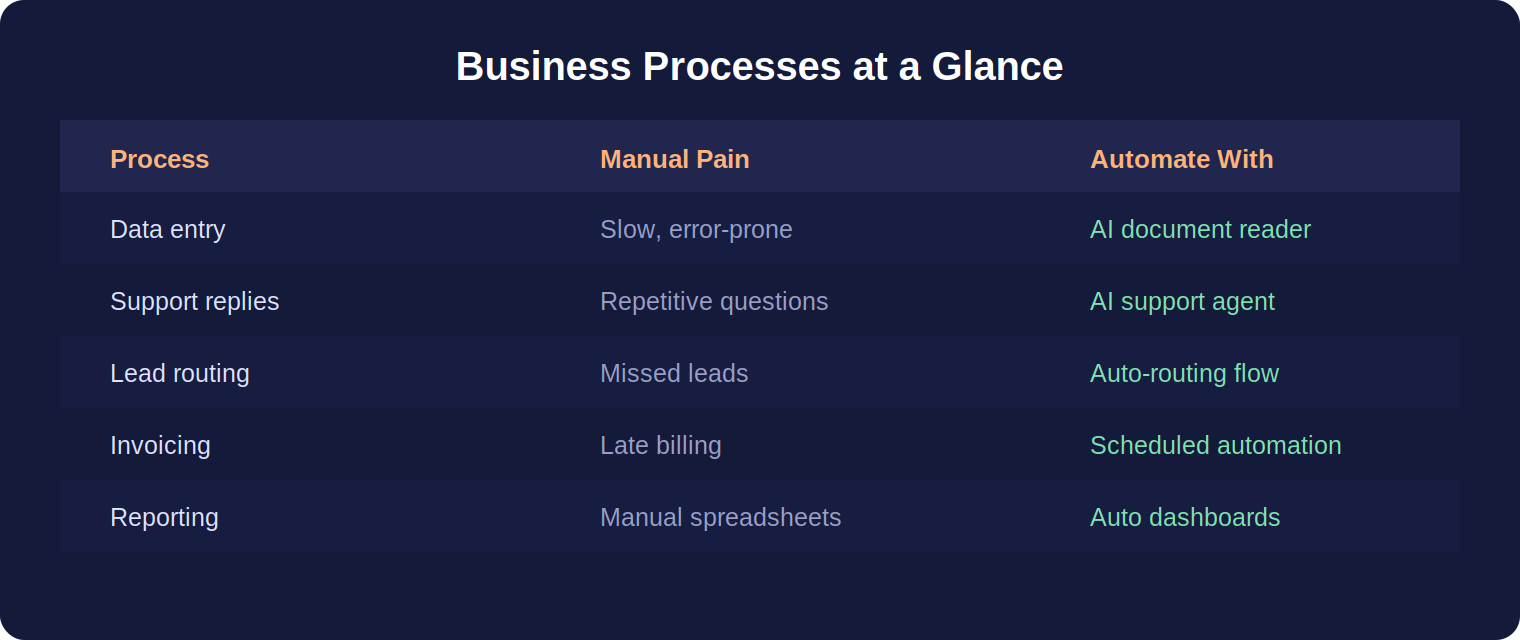 Business Processes at a Glance

| Process | Manual Pain | Automate With |
|---|---|---|
| Data entry | Slow, error-prone | AI document reader |
| Support replies | Repetitive questions | AI support agent |
| Lead routing | Missed leads | Auto-routing flow |
| Invoicing | Late billing | Scheduled automation |
| Reporting | Manual spreadsheets | Auto dashboards |